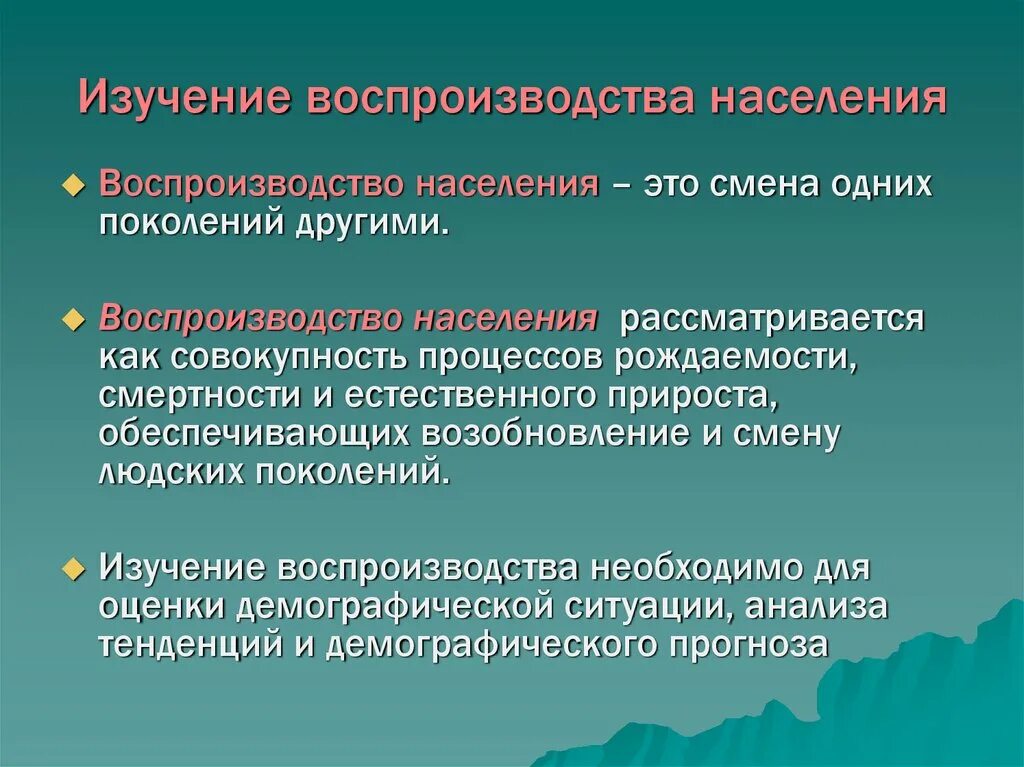 Изучение воспроизводства населения

Воспроизводство населения – это смена одних поколений другими.

Воспроизводство населения рассматривается как совокупность процессов рождаемости, смертности и естественного прироста, обеспечивающих возобновление и смену людских поколений.

Изучение воспроизводства необходимо для оценки демографической ситуации, анализа тенденций и демографического прогноза